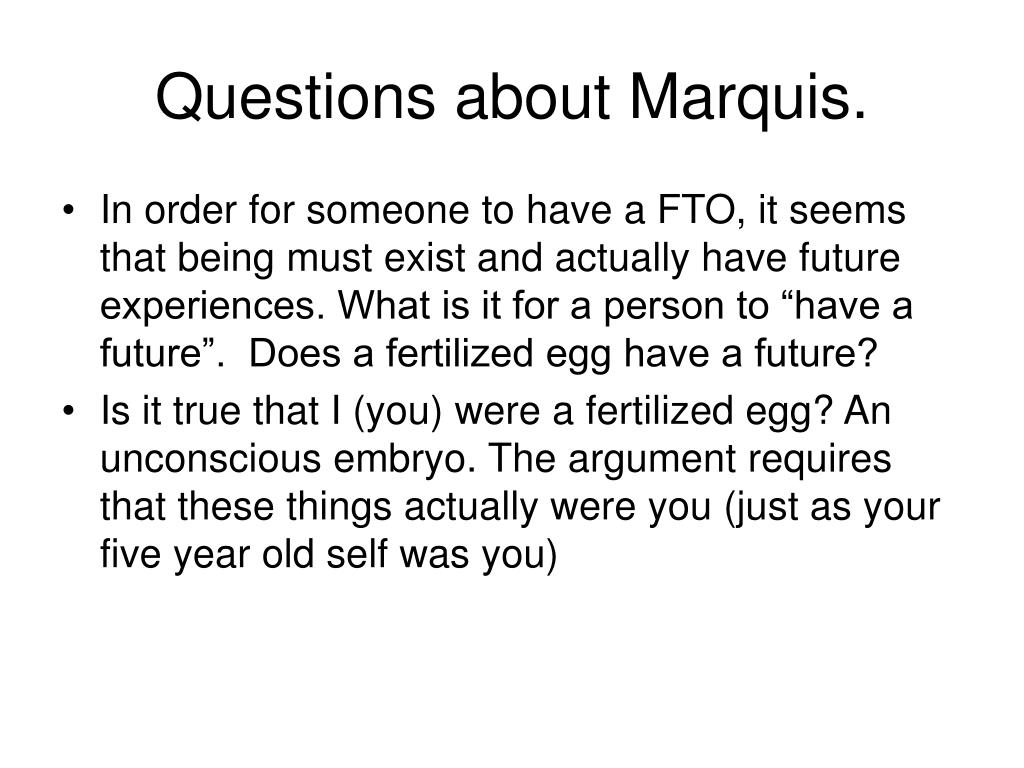 Questions about Marquis.

• In order for someone to have a FTO, it seems that being must exist and actually have future experiences. What is it for a person to “have a future”. Does a fertilized egg have a future?

• Is it true that I (you) were a fertilized egg? An unconscious embryo. The argument requires that these things actually were you (just as your five year old self was you)